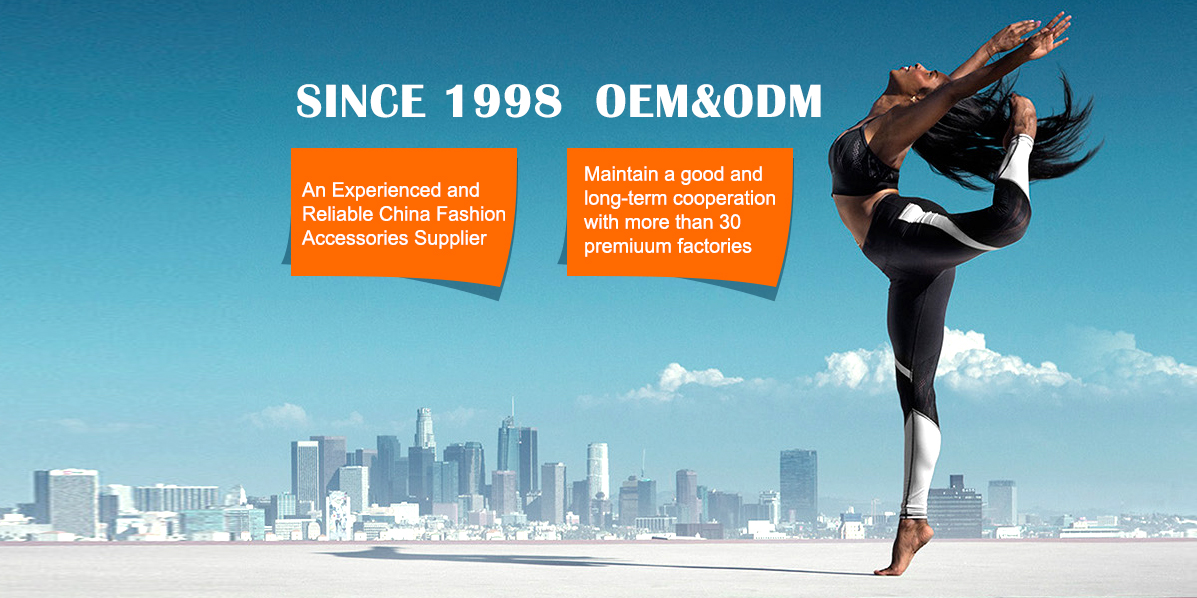 SINCE 1998 OEM&ODM

An Experienced and Reliable China Fashion Accessories Supplier

Maintain a good and long-term cooperation with more than 30 premiuum factories